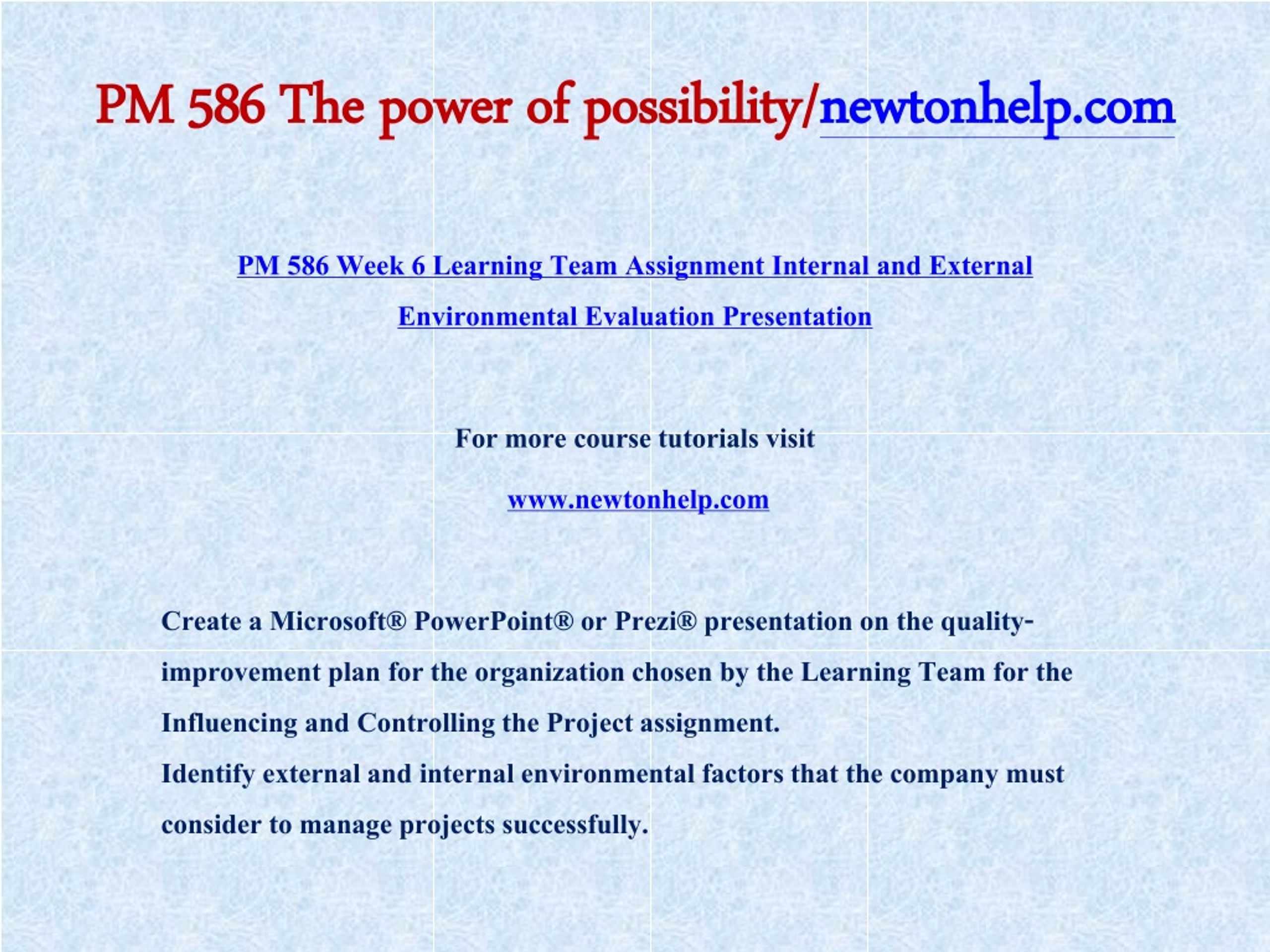 PM 586 The power of possibility/newtonhelp.com

PM 586 Week 6 Learning Team Assignment Internal and External Environmental Evaluation Presentation

For more course tutorials visit

www.newtonhelp.com

Create a Microsoft® PowerPoint® or Prezi® presentation on the quality-improvement plan for the organization chosen by the Learning Team for the Influencing and Controlling the Project assignment.
Identify external and internal environmental factors that the company must consider to manage projects successfully.